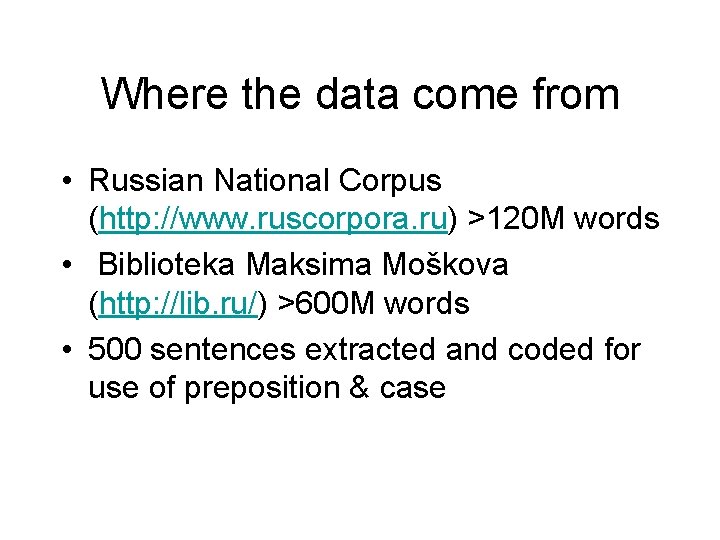 Where the data come from

• Russian National Corpus (http://www.ruscorpora.ru) >120M words
• Biblioteka Maksima Moškova (http://lib.ru/) >600M words
• 500 sentences extracted and coded for use of preposition & case